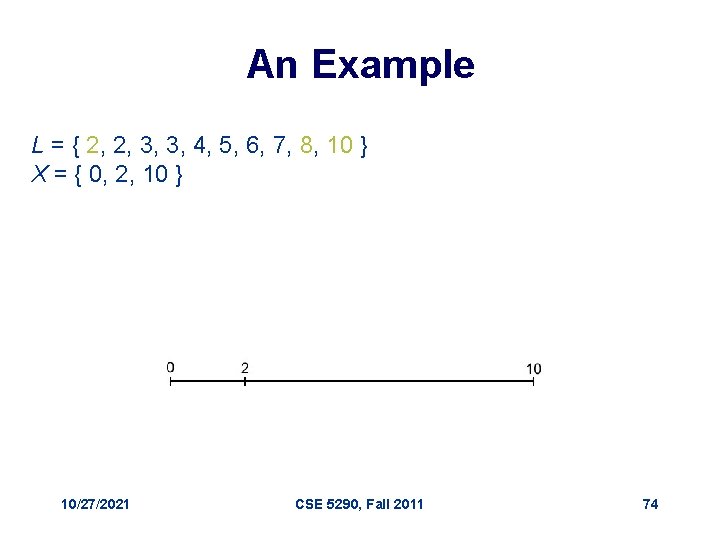 An Example

$L = \{ 2, 2, 3, 3, 4, 5, 6, 7, 8, 10 \}$
$X = \{ 0, 2, 10 \}$

0
2
10

10/27/2021
CSE 5290, Fall 2011
74